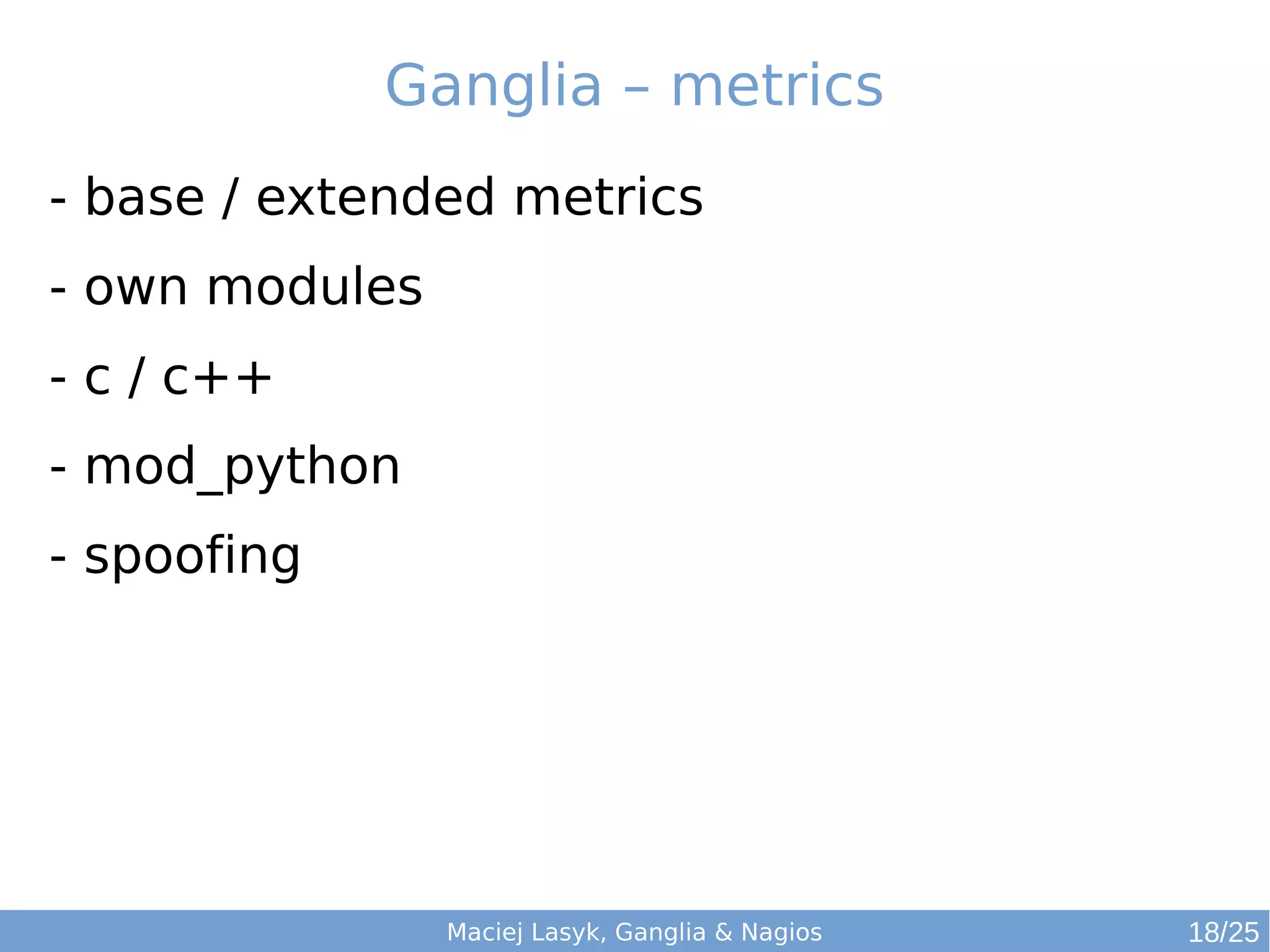 Ganglia – metrics

- base / extended metrics

- own modules

- c / c++

- mod_python

- spoofing

Maciej Lasyk, Ganglia & Nagios

18/25